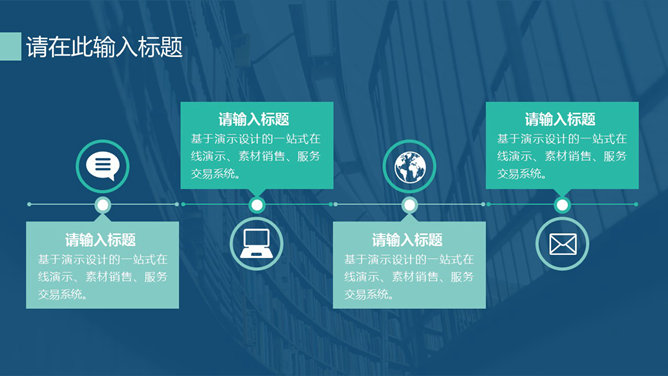 请在此输入标题

请输入标题
基于演示设计的一站式在线演示、素材销售、服务交易系统。

请输入标题
基于演示设计的一站式在线演示、素材销售、服务交易系统。

请输入标题
基于演示设计的一站式在线演示、素材销售、服务交易系统。

请输入标题
基于演示设计的一站式在线演示、素材销售、服务交易系统。